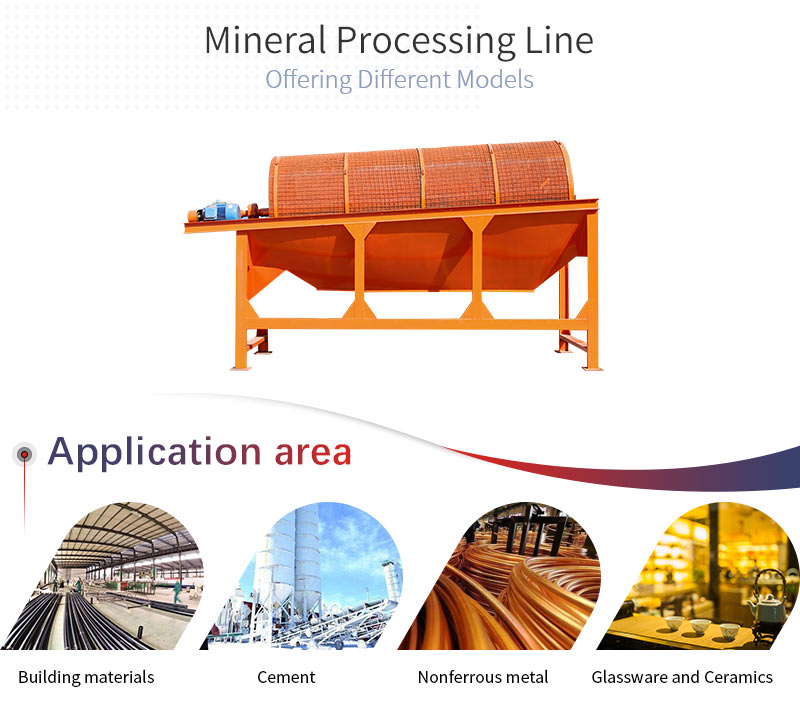 Mineral Processing Line
Offering Different Models

Application area

Building materials

Cement

Nonferrous metal

Glassware and Ceramics